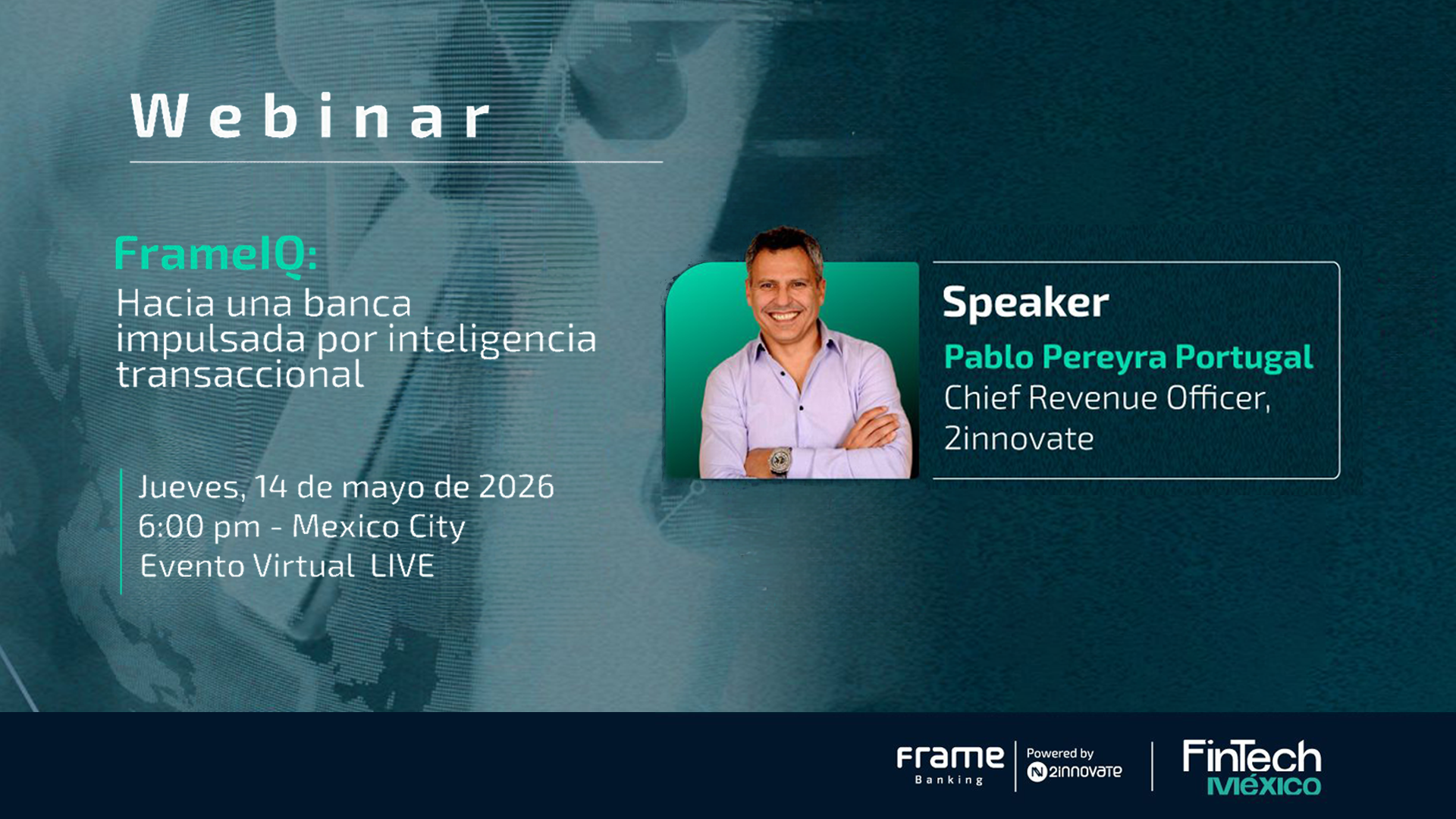 Webinar

FrameIQ:
Hacia una banca impulsada por inteligencia transaccional

Jueves, 14 de mayo de 2026
6:00 pm - Mexico City
Evento Virtual LIVE

Speaker
Pablo Pereyra Portugal
Chief Revenue Officer, 2innovate

Frame Banking
Powered by 2innovate
FinTech México